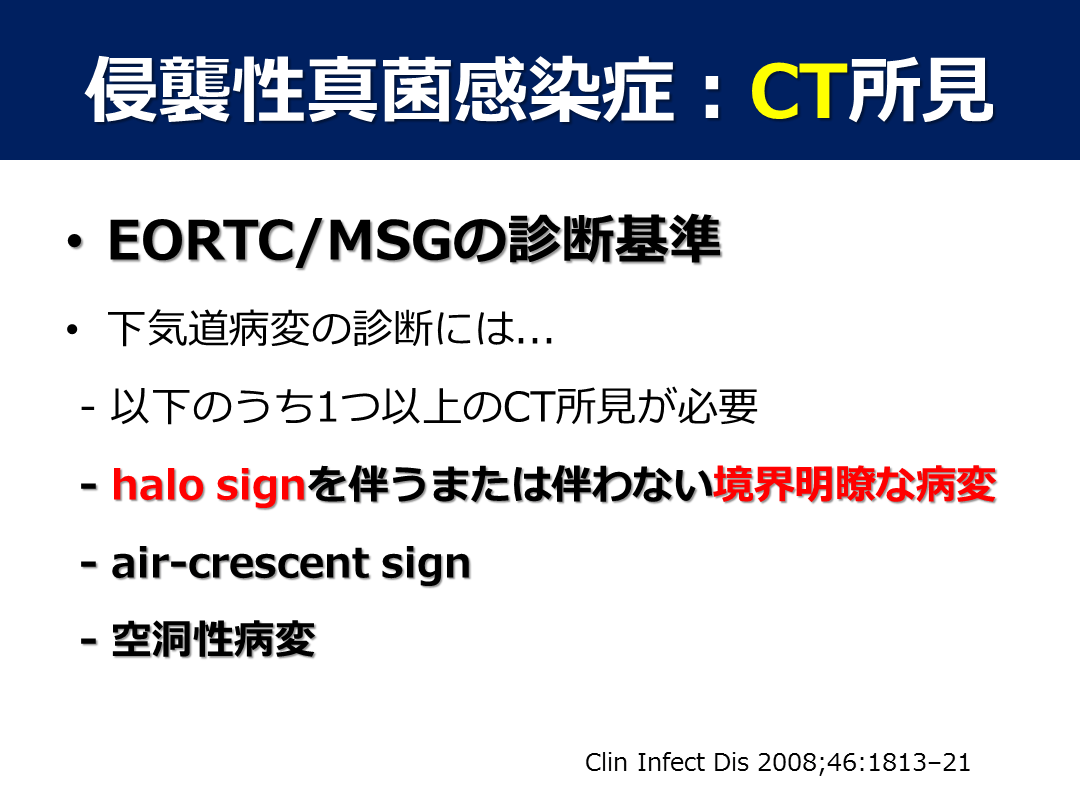 侵襲性真菌感染症：CT所見

• EORTC/MSGの診断基準

• 下気道病変の診断には…

- 以下のうち1つ以上のCT所見が必要

- halo signを伴うまたは伴わない境界明瞭な病変

- air-crescent sign

- 空洞性病変

Clin Infect Dis 2008;46:1813–21